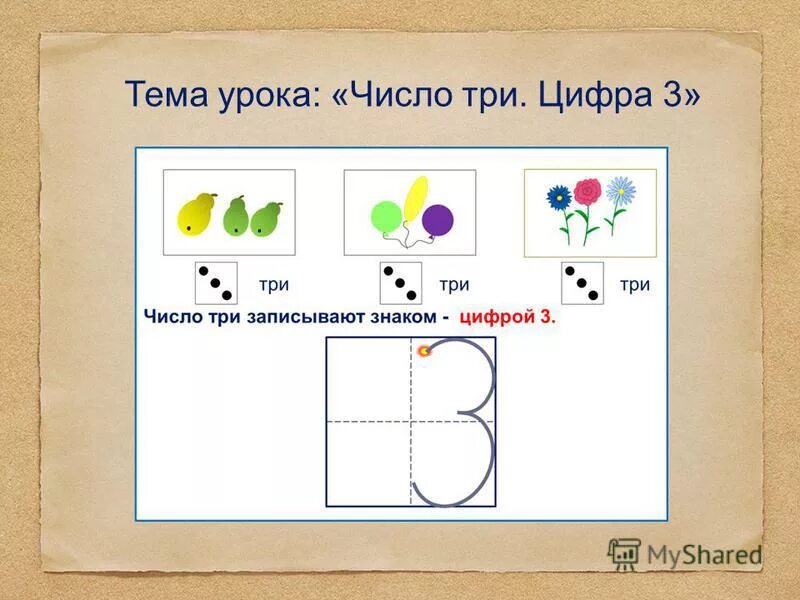 Тема урока: «Число три. Цифра 3»

три

три

три

Число три записывают знаком - цифрой 3.

3

MyShared